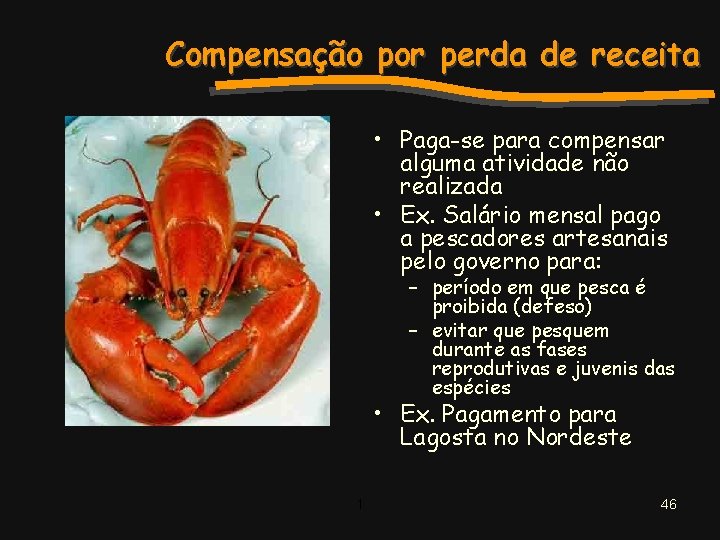 Compensação por perda de receita

• Paga-se para compensar alguma atividade não realizada
• Ex. Salário mensal pago a pescadores artesanais pelo governo para:
  – período em que pesca é proibida (defeso)
  – evitar que pesquem durante as fases reprodutivas e juvenis das espécies
• Ex. Pagamento para Lagosta no Nordeste

1

46